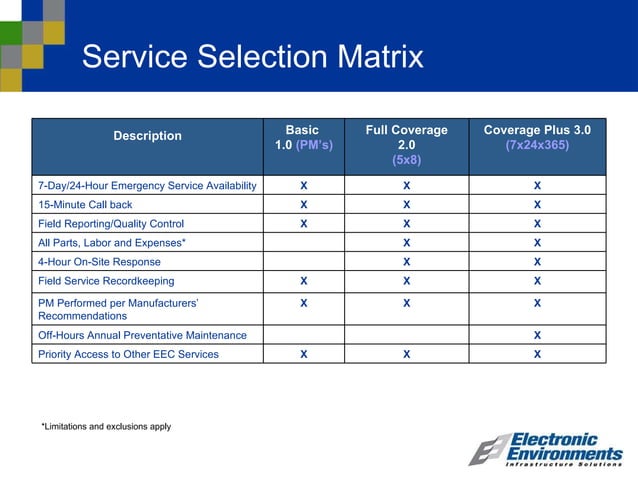 Service Selection Matrix

| Description | Basic 1.0 (PM's) | Full Coverage 2.0 (5x8) | Coverage Plus 3.0 (7x24x365) |
|---|---|---|---|
| 7-Day/24-Hour Emergency Service Availability | X | X | X |
| 15-Minute Call back | X | X | X |
| Field Reporting/Quality Control | X | X | X |
| All Parts, Labor and Expenses* | | X | X |
| 4-Hour On-Site Response | | X | X |
| Field Service Recordkeeping | X | X | X |
| PM Performed per Manufacturers' Recommendations | X | X | X |
| Off-Hours Annual Preventative Maintenance | | | X |
| Priority Access to Other EEC Services | X | X | X |

*Limitations and exclusions apply

Electronic Environments
Infrastructure Solutions